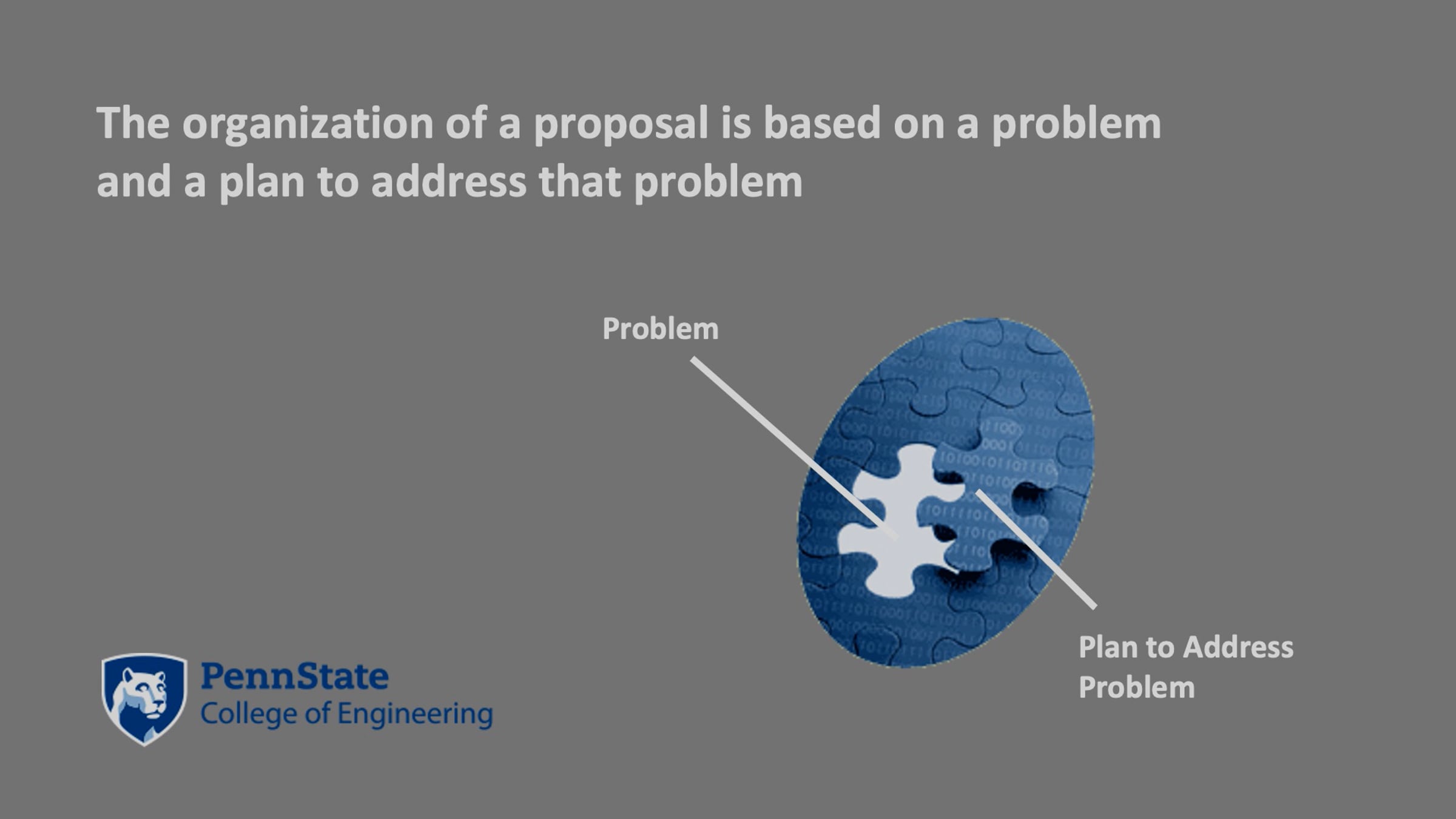 The organization of a proposal is based on a problem and a plan to address that problem

Problem

Plan to Address Problem

PennState
College of Engineering